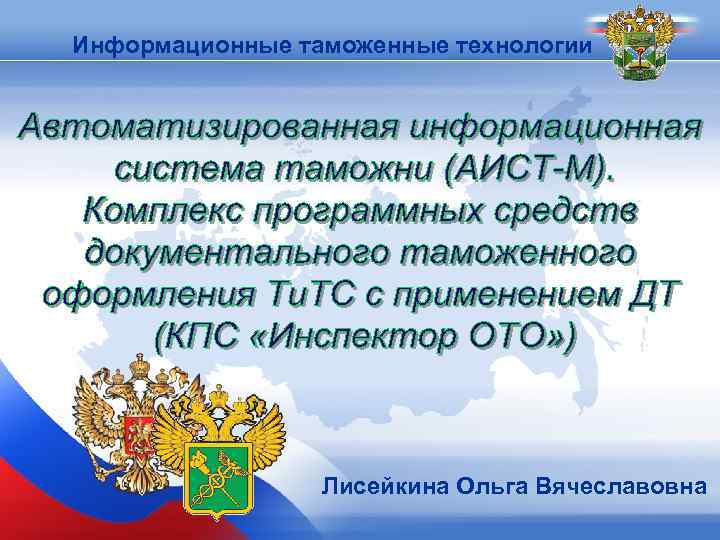 Информационные таможенные технологии

Автоматизированная информационная система таможни (АИСТ-М). Комплекс программных средств документального таможенного оформления ТиТС с применением ДТ (КПС «Инспектор ОТО»)

Лисейкина Ольга Вячеславовна